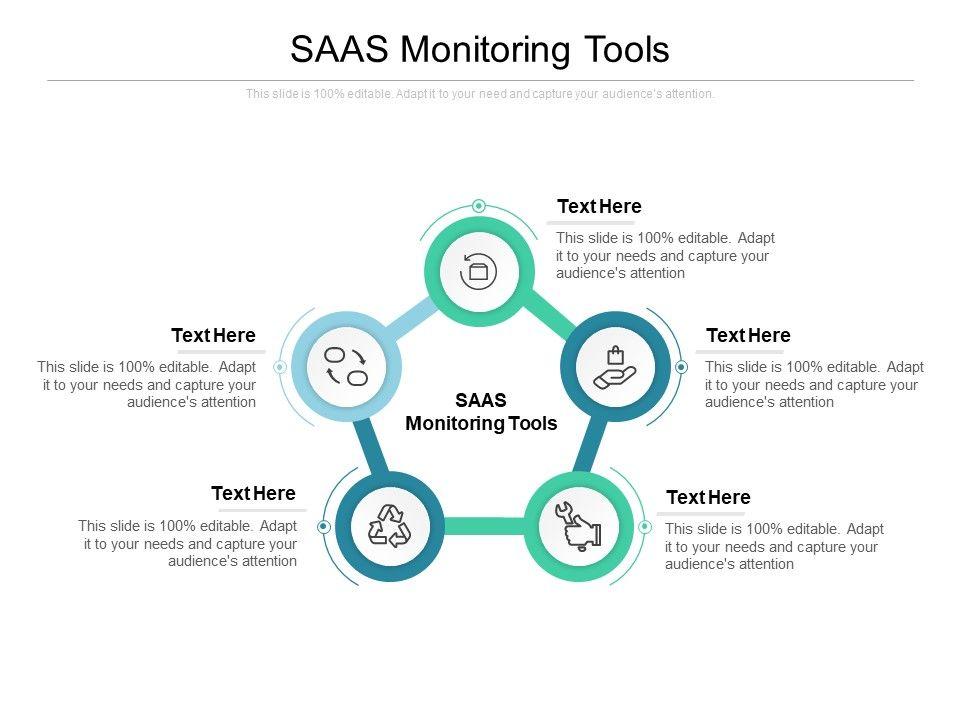 SAAS Monitoring Tools

This slide is 100% editable. Adapt it to your need and capture your audience's attention.

Text Here

This slide is 100% editable. Adapt it to your needs and capture your audience's attention

Text Here

This slide is 100% editable. Adapt it to your needs and capture your audience's attention

Text Here

This slide is 100% editable. Adapt it to your needs and capture your audience's attention

SAAS Monitoring Tools

Text Here

This slide is 100% editable. Adapt it to your needs and capture your audience's attention

Text Here

This slide is 100% editable. Adapt it to your needs and capture your audience's attention